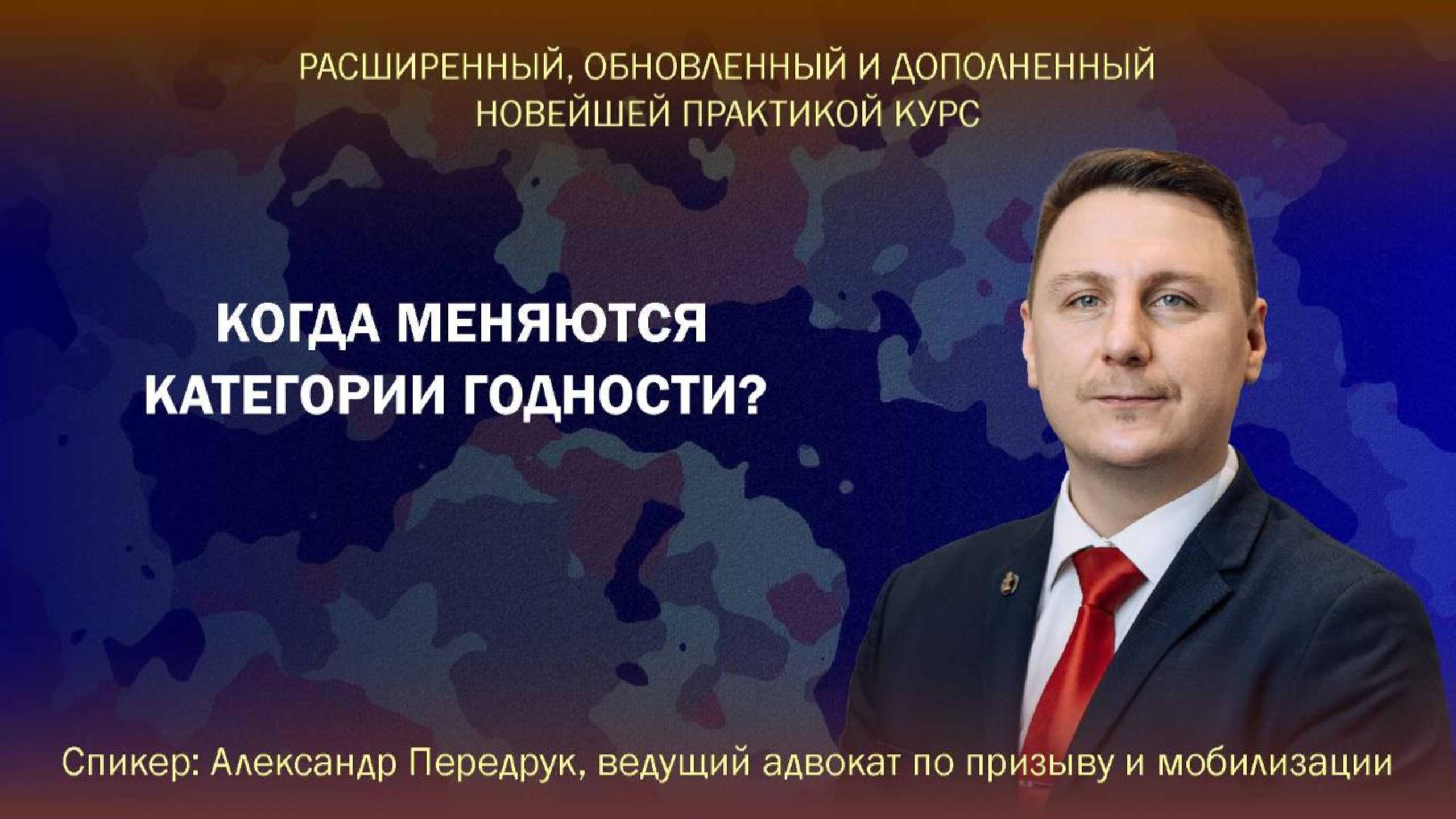 РАСШИРЕННЫЙ, ОБНОВЛЕННЫЙ И ДОПОЛНЕННЫЙ НОВЕЙШЕЙ ПРАКТИКОЙ КУРС

КОГДА МЕНЯЮТСЯ КАТЕГОРИИ ГОДНОСТИ?

Спикер: Александр Передрук, ведущий адвокат по призыву и мобилизации